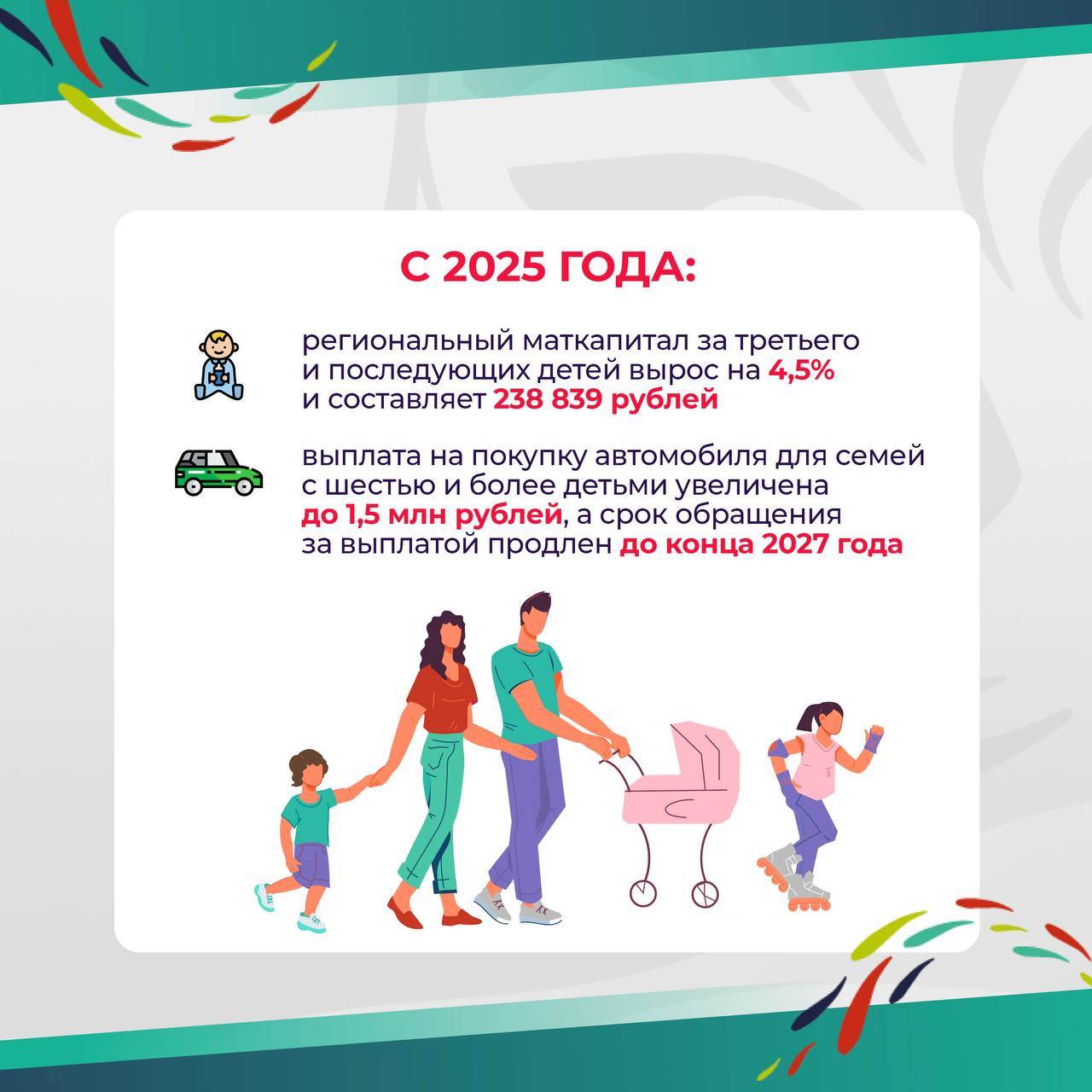 С 2025 ГОДА:

региональный маткапитал за третьего и последующих детей вырос на 4,5% и составляет 238 839 рублей

выплата на покупку автомобиля для семей с шестью и более детьми увеличена до 1,5 млн рублей, а срок обращения за выплатой продлен до конца 2027 года